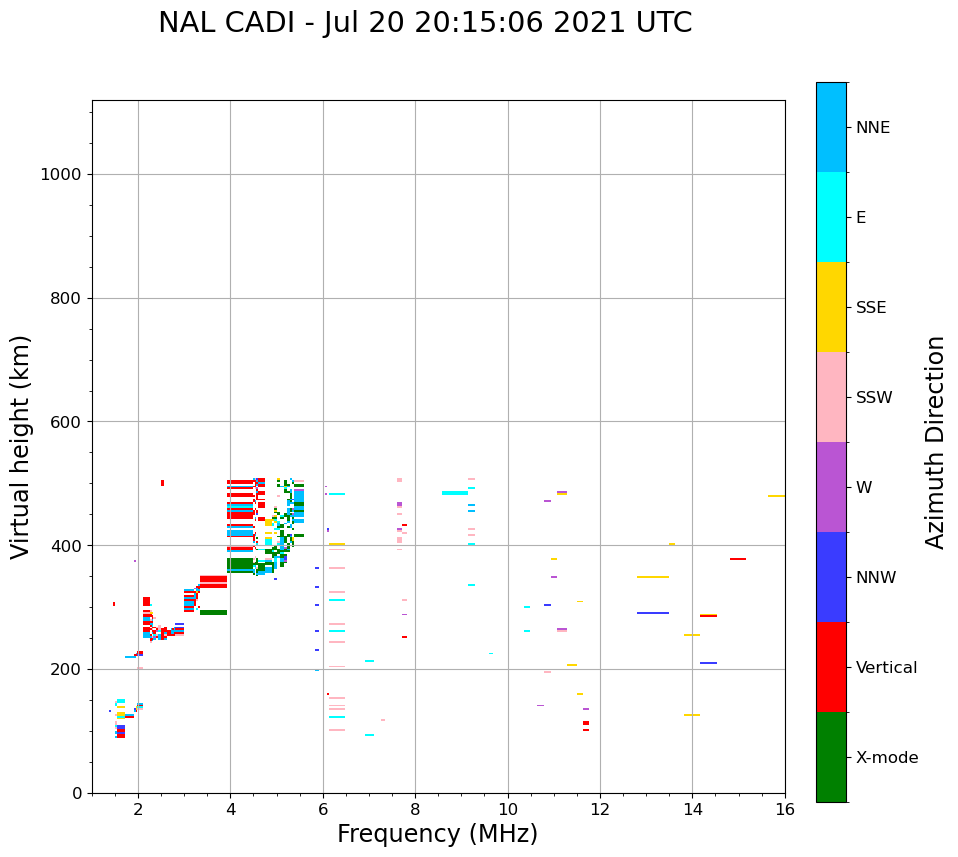 NAL CADI - Jul 20 20:15:06 2021 UTC

Virtual height (km)

1000
800
600
400
200
0

2
4
6
8
10
12
14
16

Frequency (MHz)

NNE
E
SSE
SSW
W
NNW
Vertical
X-mode

Azimuth Direction